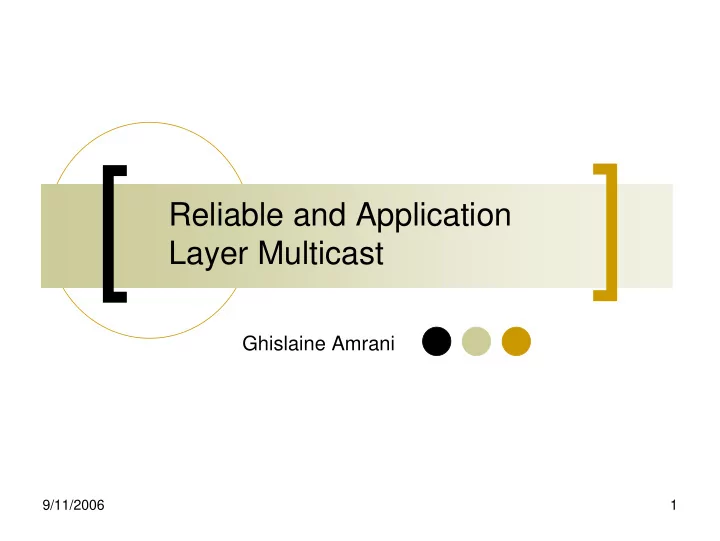 Reliable and Application Layer Multicast

Ghislaine Amrani

9/11/2006

1